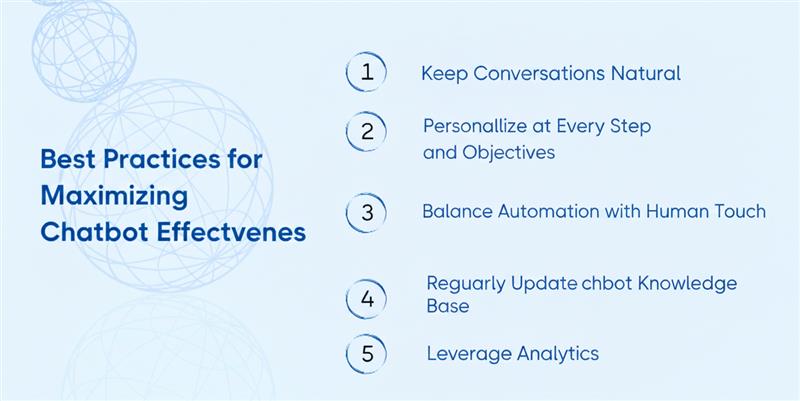 Best Practices for Maximizing Chatbot Effectvenes

1 Keep Conversations Natural

2 Personallize at Every Step and Objectives

3 Balance Automation with Human Touch

4 Reguarly Update chbot Knowledge Base

5 Leverage Analytics